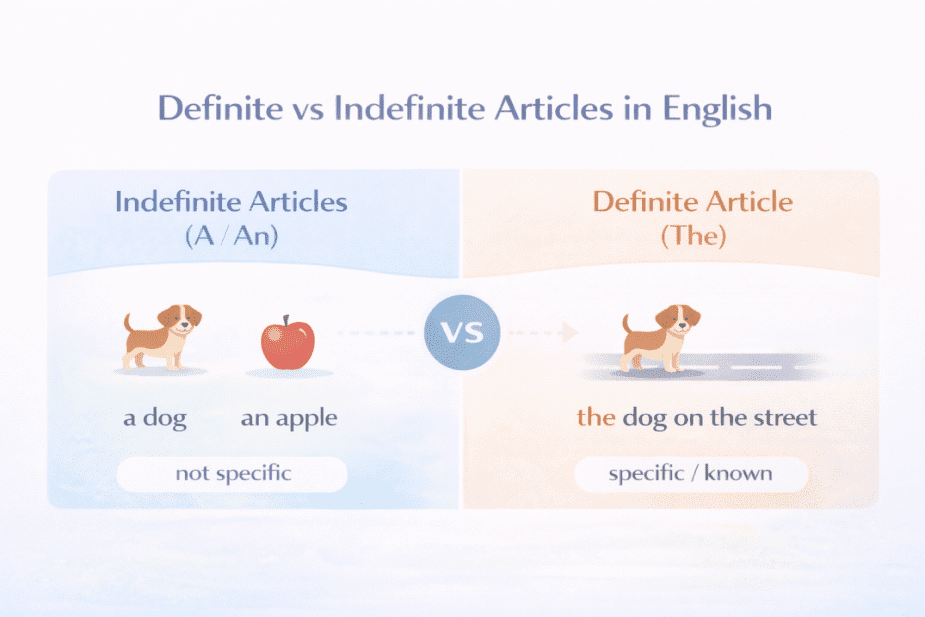 Definite vs Indefinite Articles in English

Indefinite Articles
(A / An)

a dog

an apple

not specific

VS

Definite Article
(The)

the dog on the street

specific / known